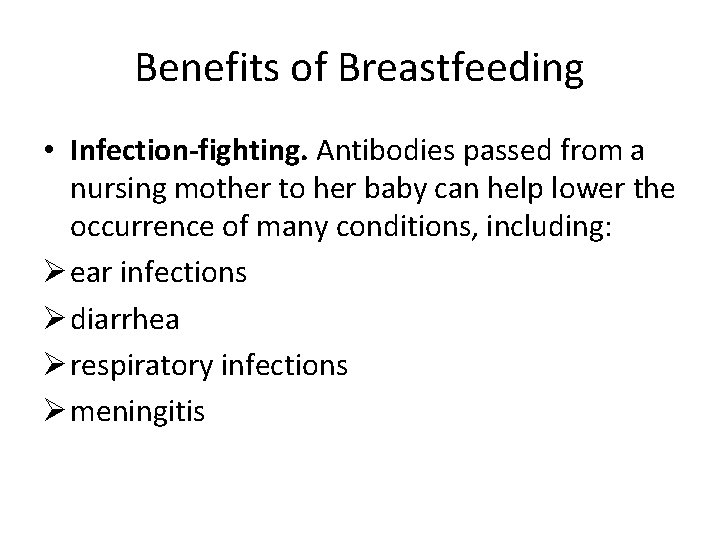 Benefits of Breastfeeding

• Infection-fighting. Antibodies passed from a nursing mother to her baby can help lower the occurrence of many conditions, including:

➢ ear infections

➢ diarrhea

➢ respiratory infections

➢ meningitis